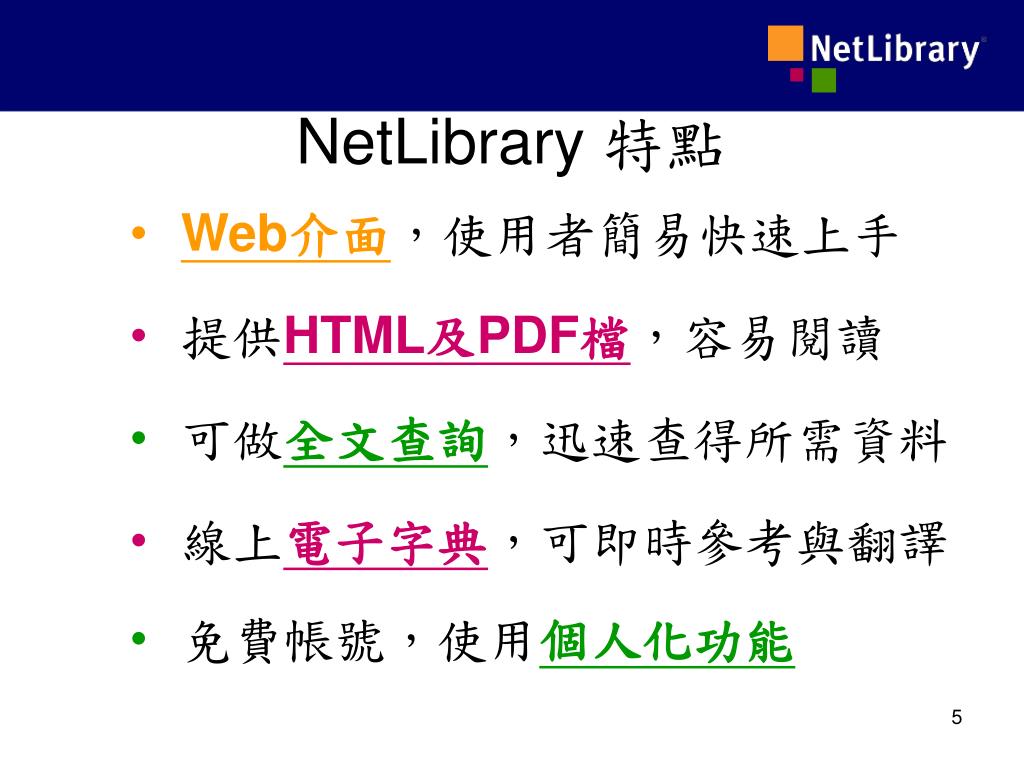 NetLibrary®

NetLibrary 特點

• Web介面，使用者簡易快速上手
• 提供HTML及PDF檔，容易閱讀
• 可做全文查詢，迅速查得所需資料
• 線上電子字典，可即時參考與翻譯
• 免費帳號，使用個人化功能

5